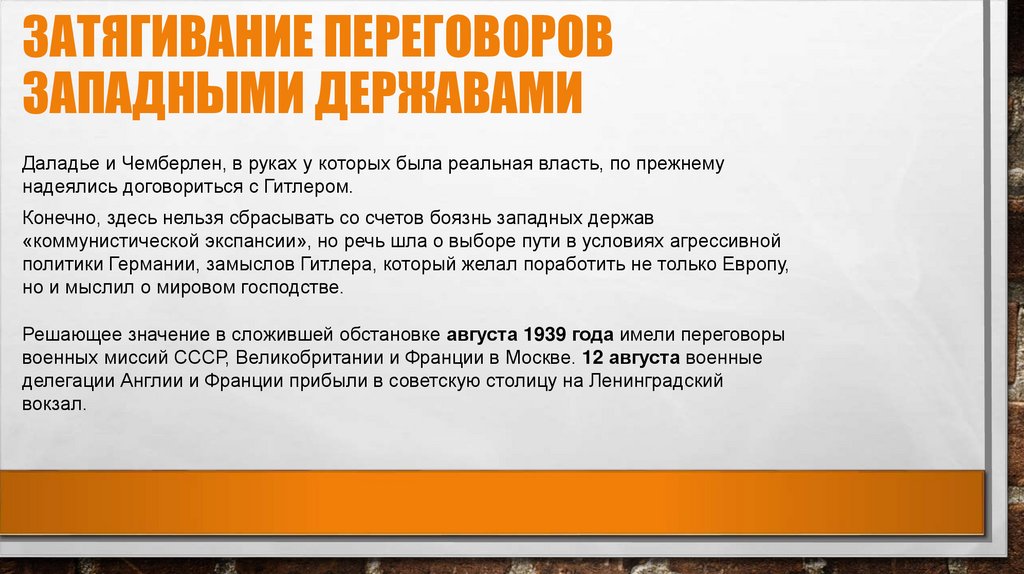 ЗАТЯГИВАНИЕ ПЕРЕГОВОРОВ ЗАПАДНЫМИ ДЕРЖАВАМИ

Даладье и Чемберлен, в руках у которых была реальная власть, по прежнему надеялись договориться с Гитлером.

Конечно, здесь нельзя сбрасывать со счетов боязнь западных держав «коммунистической экспансии», но речь шла о выборе пути в условиях агрессивной политики Германии, замыслов Гитлера, который желал поработить не только Европу, но и мыслил о мировом господстве.

Решающее значение в сложившей обстановке августа 1939 года имели переговоры военных миссий СССР, Великобритании и Франции в Москве. 12 августа военные делегации Англии и Франции прибыли в советскую столицу на Ленинградский вокзал.